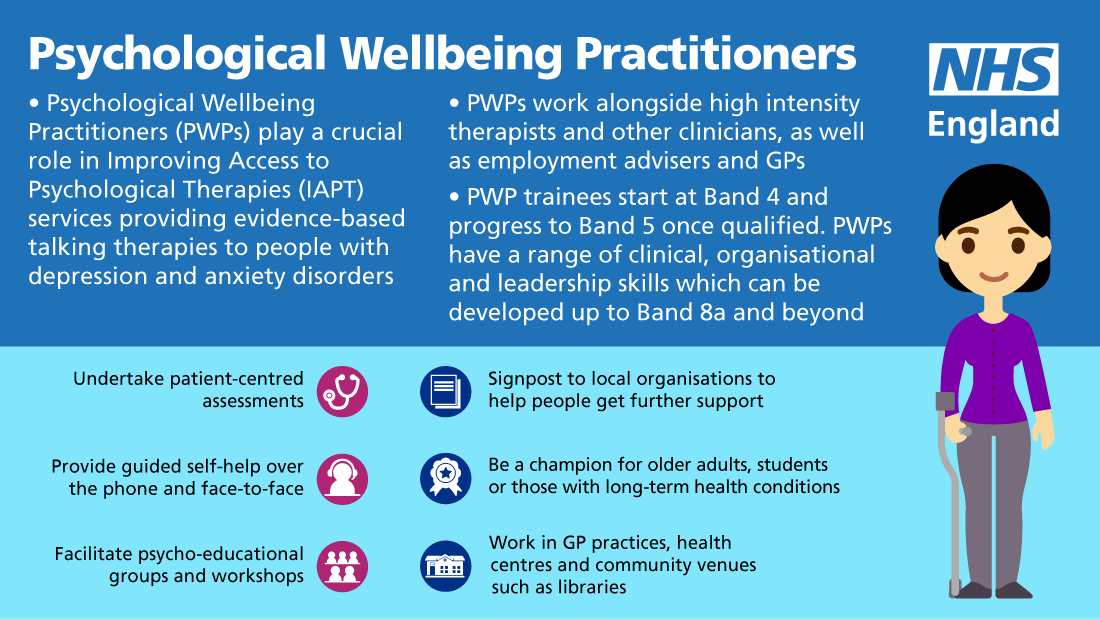 Psychological Wellbeing Practitioners

NHS England

• Psychological Wellbeing Practitioners (PWPs) play a crucial role in Improving Access to Psychological Therapies (IAPT) services providing evidence-based talking therapies to people with depression and anxiety disorders

• PWPs work alongside high intensity therapists and other clinicians, as well as employment advisers and GPs

• PWP trainees start at Band 4 and progress to Band 5 once qualified. PWPs have a range of clinical, organisational and leadership skills which can be developed up to Band 8a and beyond

Undertake patient-centred assessments

Provide guided self-help over the phone and face-to-face

Facilitate psycho-educational groups and workshops

Signpost to local organisations to help people get further support

Be a champion for older adults, students or those with long-term health conditions

Work in GP practices, health centres and community venues such as libraries